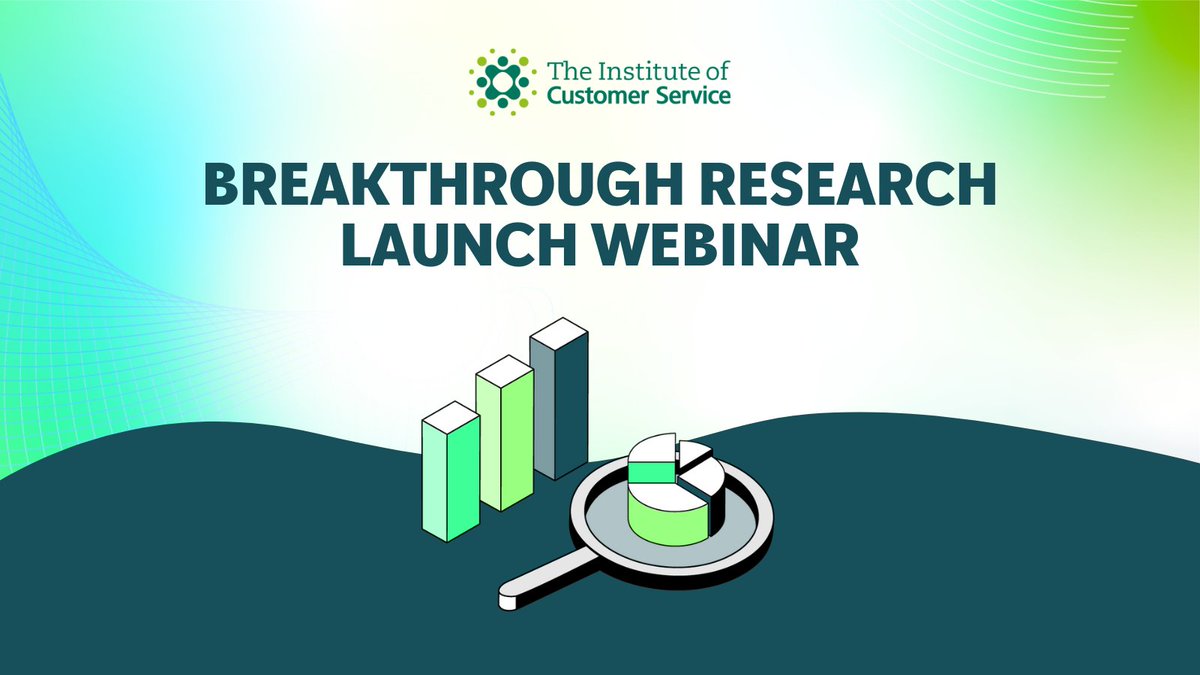 The Institute of Customer Service

BREAKTHROUGH RESEARCH LAUNCH WEBINAR